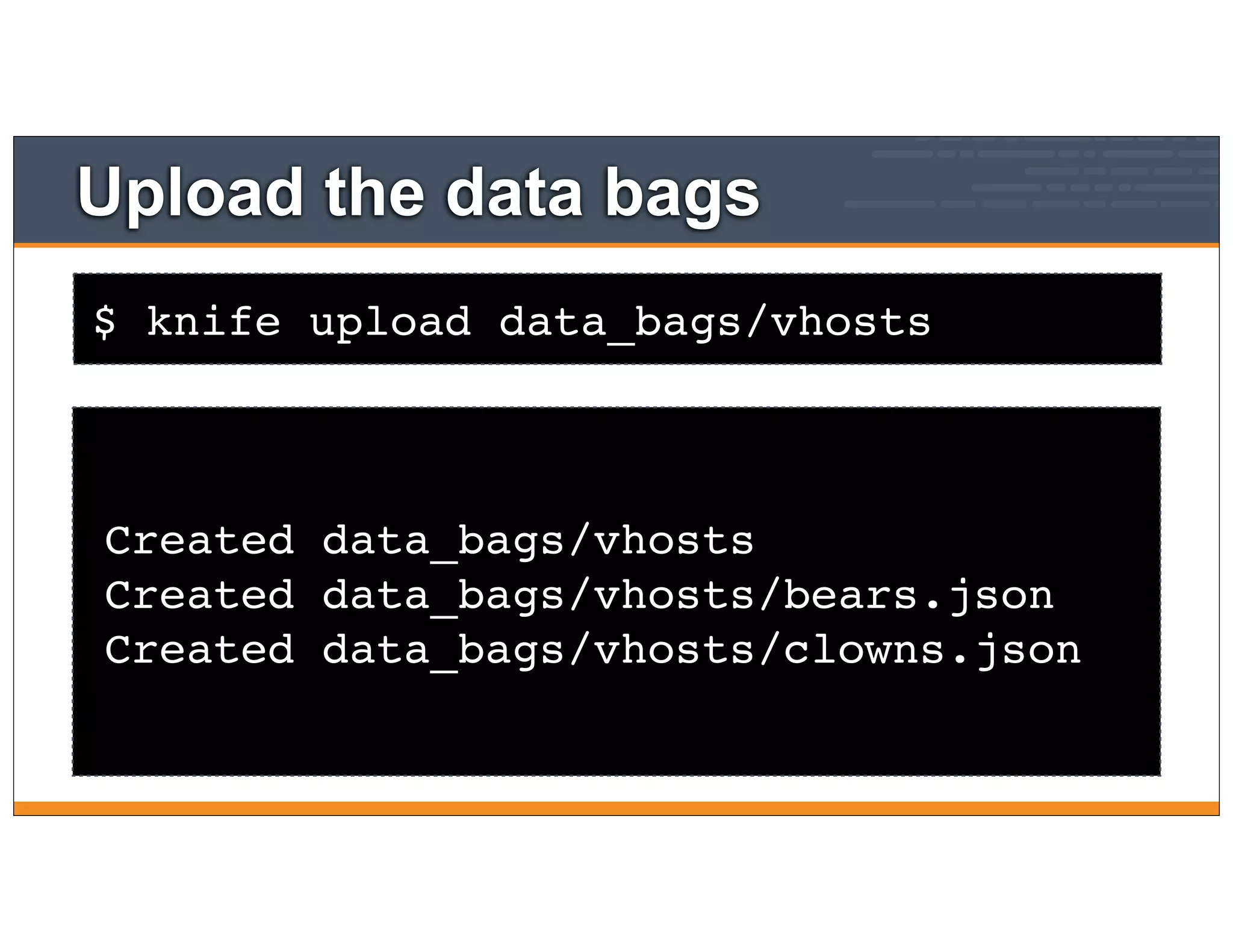 Upload the data bags

$ knife upload data_bags/vhosts

Created data_bags/vhosts
Created data_bags/vhosts/bears.json
Created data_bags/vhosts/clowns.json